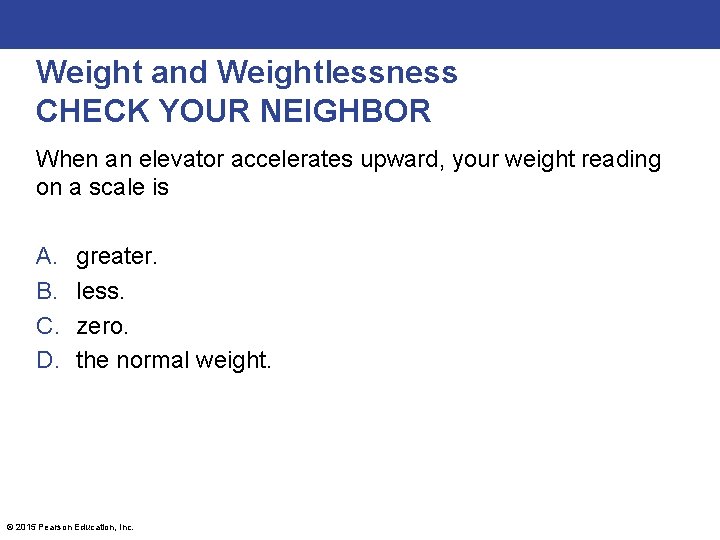 Weight and Weightlessness
CHECK YOUR NEIGHBOR

When an elevator accelerates upward, your weight reading on a scale is

A. greater.
B. less.
C. zero.
D. the normal weight.

© 2015 Pearson Education, Inc.